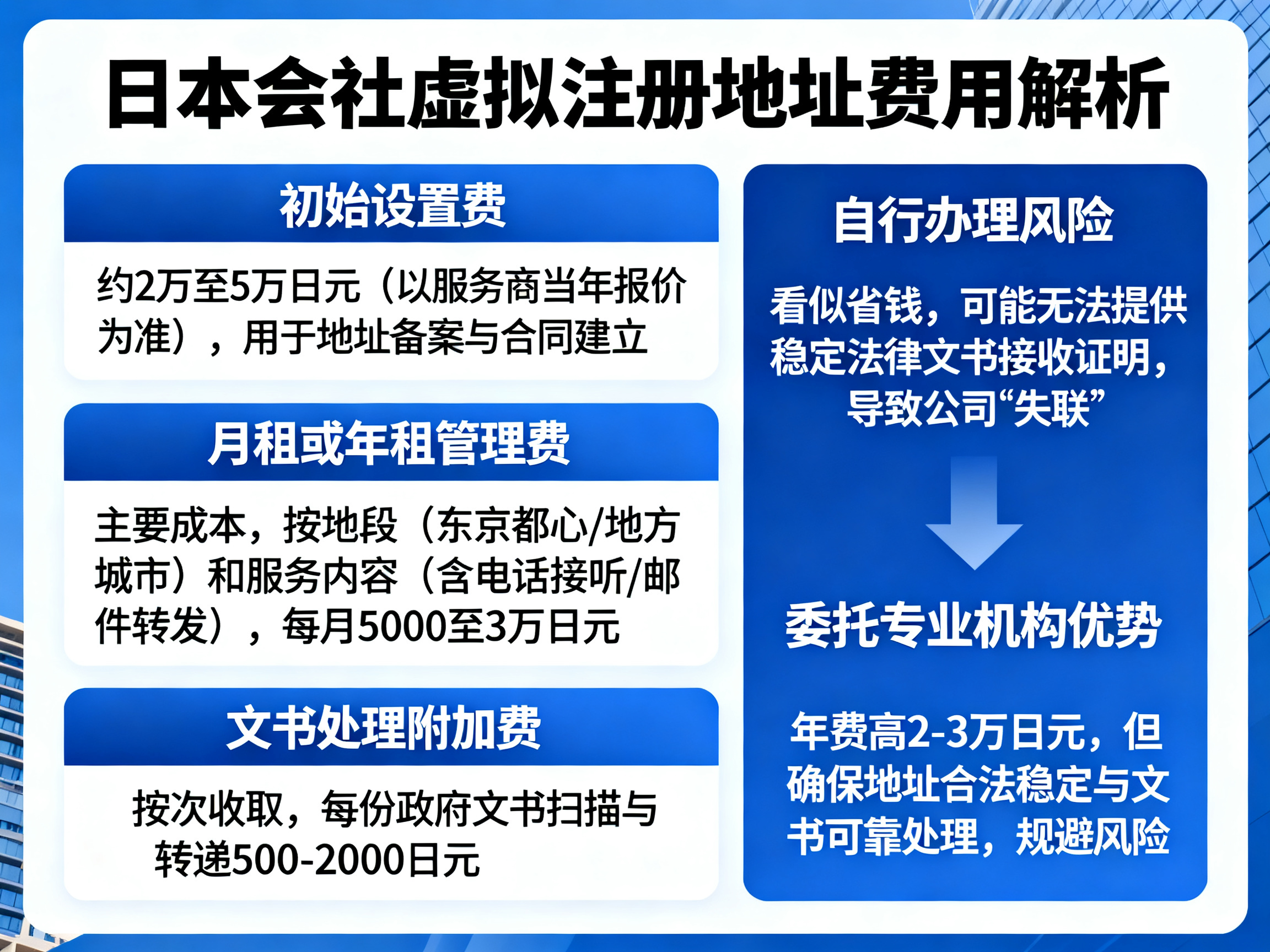 日本会社虚拟注册地址费用解析

初始设置费

约2万至5万日元（以服务商当年报价为准），用于地址备案与合同建立

月租或年租管理费

主要成本，按地段（东京都心/地方城市）和服务内容（含电话接听/邮件转发），每月5000至3万日元

文书处理附加费

按次收取，每份政府文书扫描与转递500-2000日元

自行办理风险

看似省钱，可能无法提供稳定法律文书接收证明，导致公司“失联”

委托专业机构优势

年费高2-3万日元，但确保地址合法稳定与文书可靠处理，规避风险